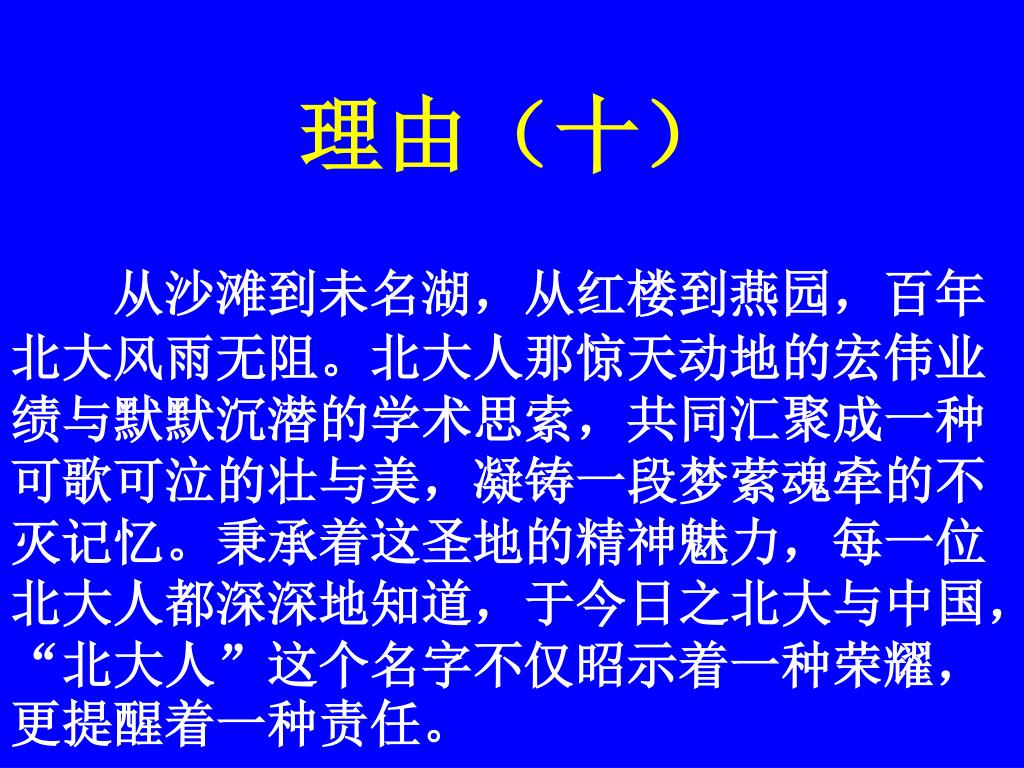 理由（十）

从沙滩到未名湖，从红楼到燕园，百年北大风雨无阻。北大人那惊天动地的宏伟业绩与默默沉潜的学术思索，共同汇聚成一种可歌可泣的壮与美，凝铸一段梦萦魂牵的不灭记忆。秉承着这圣地的精神魅力，每一位北大人都深深地知道，于今日之北大与中国，“北大人”这个名字不仅昭示着一种荣耀，更提醒着一种责任。